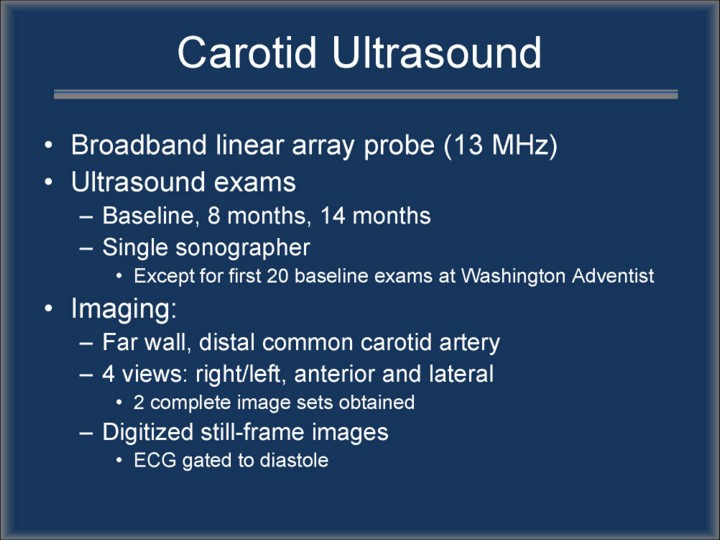 Carotid Ultrasound

• Broadband linear array probe (13 MHz)
• Ultrasound exams
– Baseline, 8 months, 14 months
– Single sonographer
• Except for first 20 baseline exams at Washington Adventist
• Imaging:
– Far wall, distal common carotid artery
– 4 views: right/left, anterior and lateral
• 2 complete image sets obtained
– Digitized still-frame images
• ECG gated to diastole